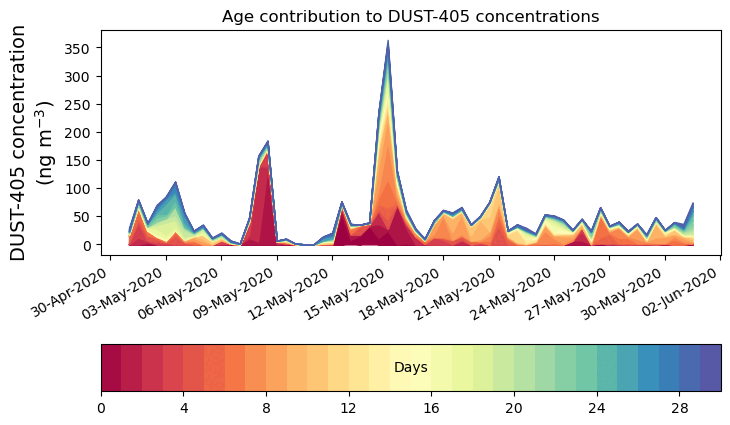 Age contribution to DUST-405 concentrations

DUST-405 concentration (ng m$^{-3}$)

350
300
250
200
150
100
50
0

30-Apr-2020
03-May-2020
06-May-2020
09-May-2020
12-May-2020
15-May-2020
18-May-2020
21-May-2020
24-May-2020
27-May-2020
30-May-2020
02-Jun-2020

Days

0
4
8
12
16
20
24
28